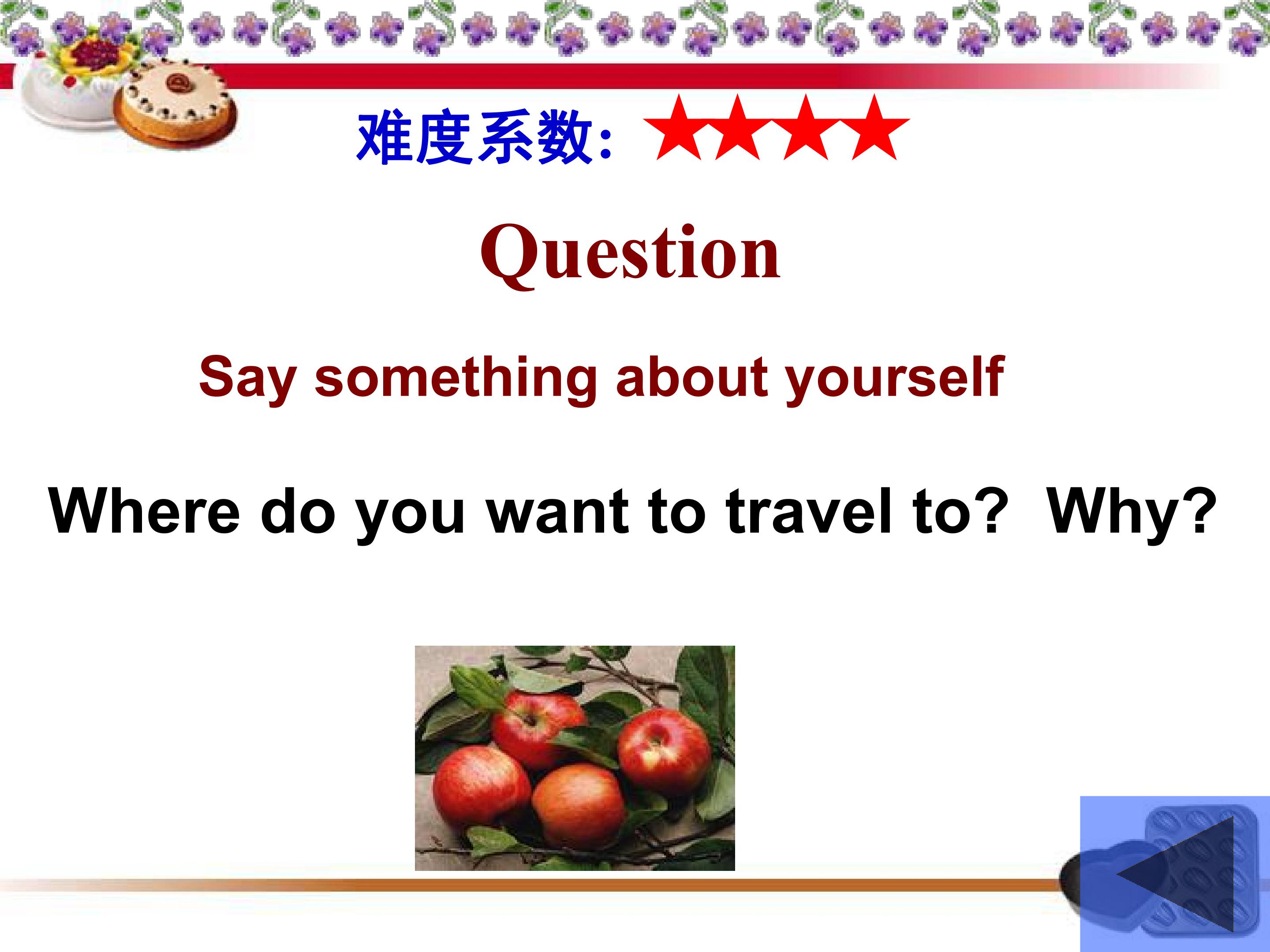 难度系数: ★★★★

Question

Say something about yourself

Where do you want to travel to? Why?